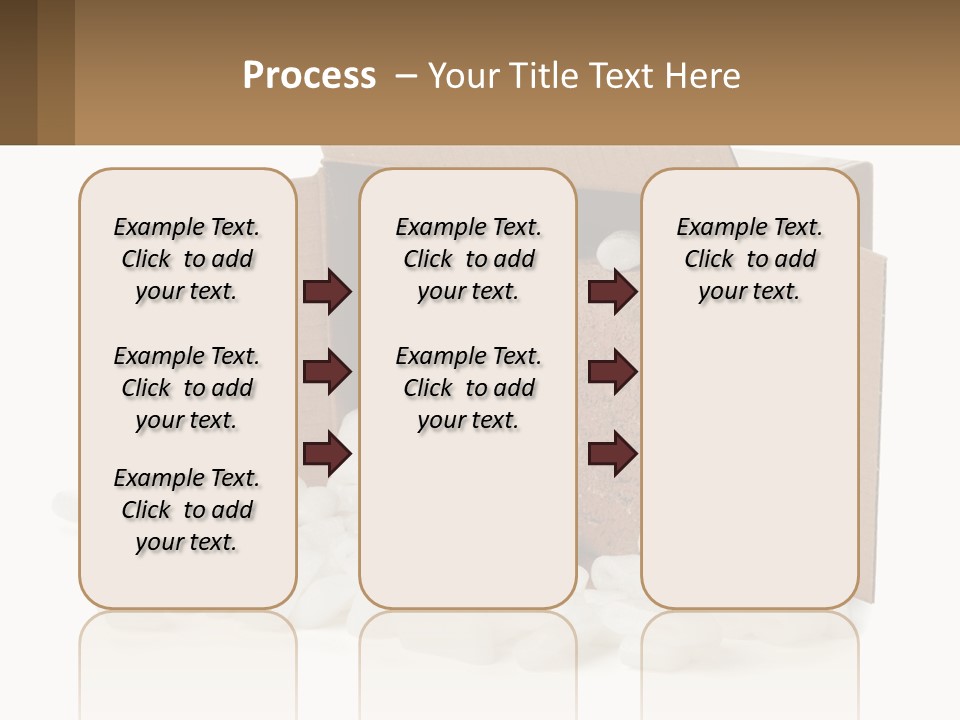 Process – Your Title Text Here

Example Text. Click to add your text.

Example Text. Click to add your text.

Example Text. Click to add your text.

Example Text. Click to add your text.

Example Text. Click to add your text.

Example Text. Click to add your text.